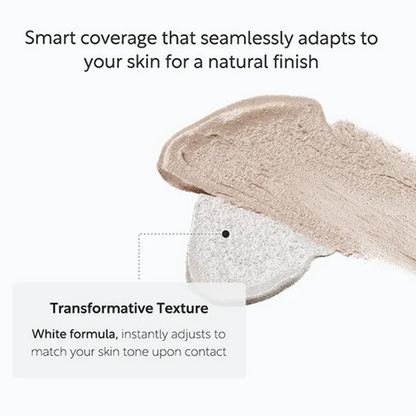 Smart coverage that seamlessly adapts to your skin for a natural finish

Transformative Texture

White formula, instantly adjusts to match your skin tone upon contact